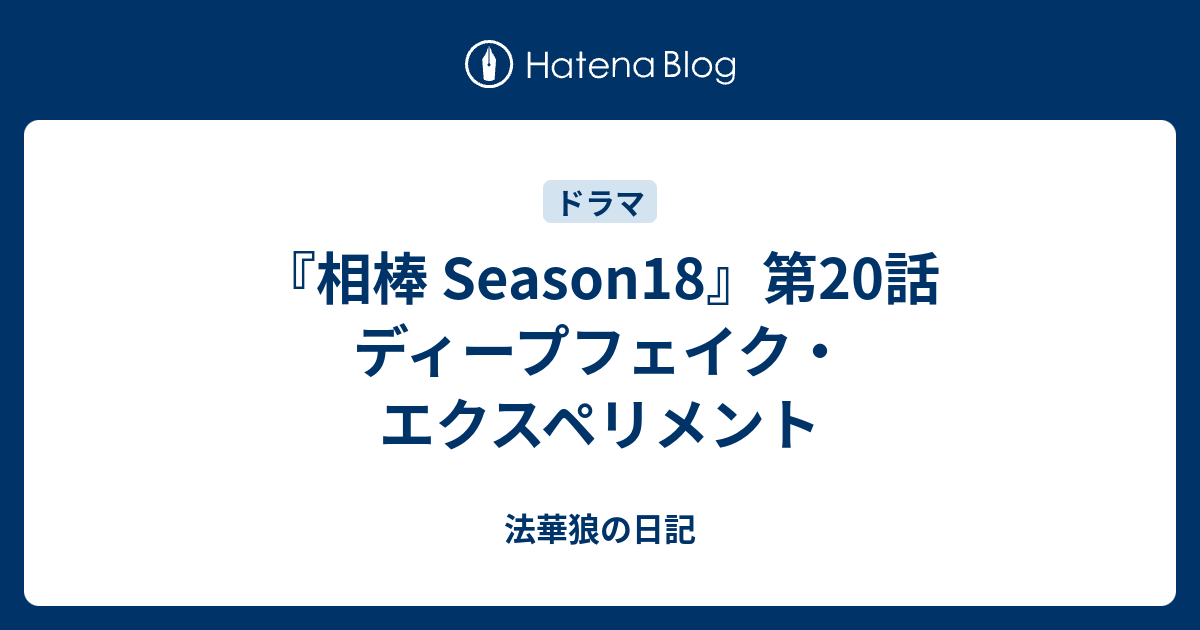 Hatena Blog

ドラマ

『相棒 Season18』第20話 ディープフェイク・エクスペリメント

法華狼の日記